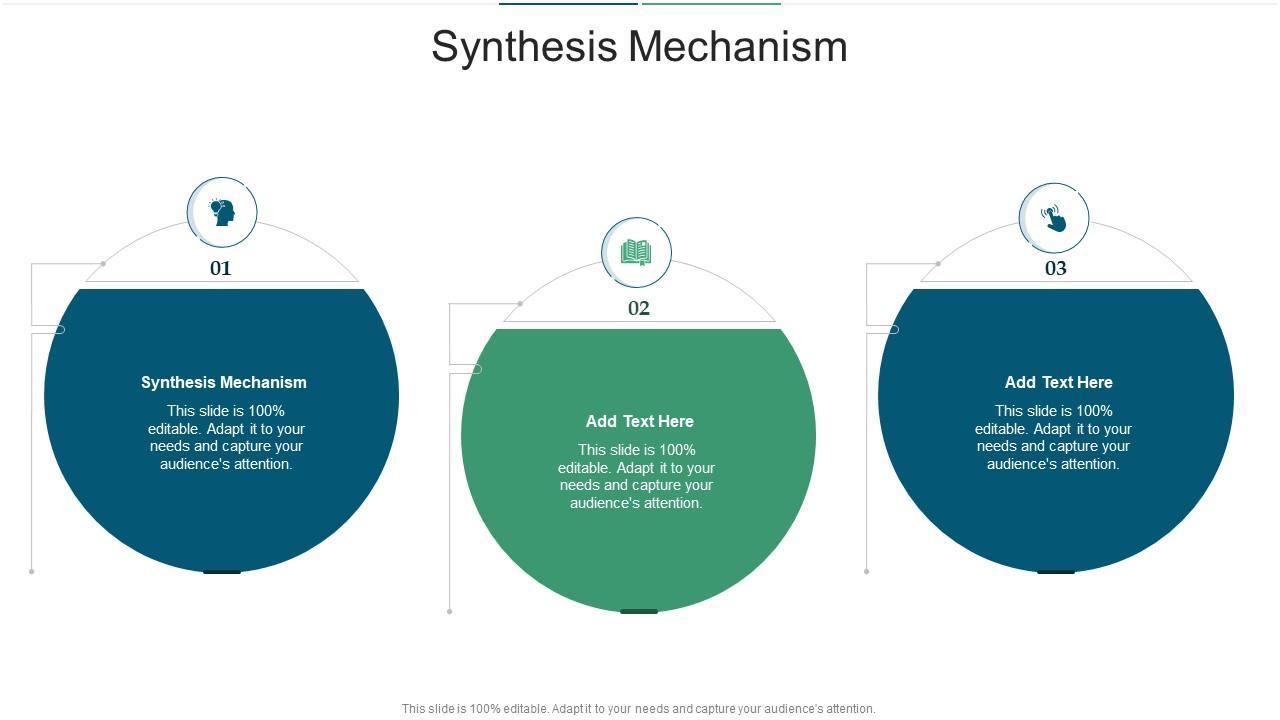 Synthesis Mechanism

01

Synthesis Mechanism

This slide is 100% editable. Adapt it to your needs and capture your audience's attention.

02

Add Text Here

This slide is 100% editable. Adapt it to your needs and capture your audience's attention.

03

Add Text Here

This slide is 100% editable. Adapt it to your needs and capture your audience's attention.

This slide is 100% editable. Adapt it to your needs and capture your audience's attention.